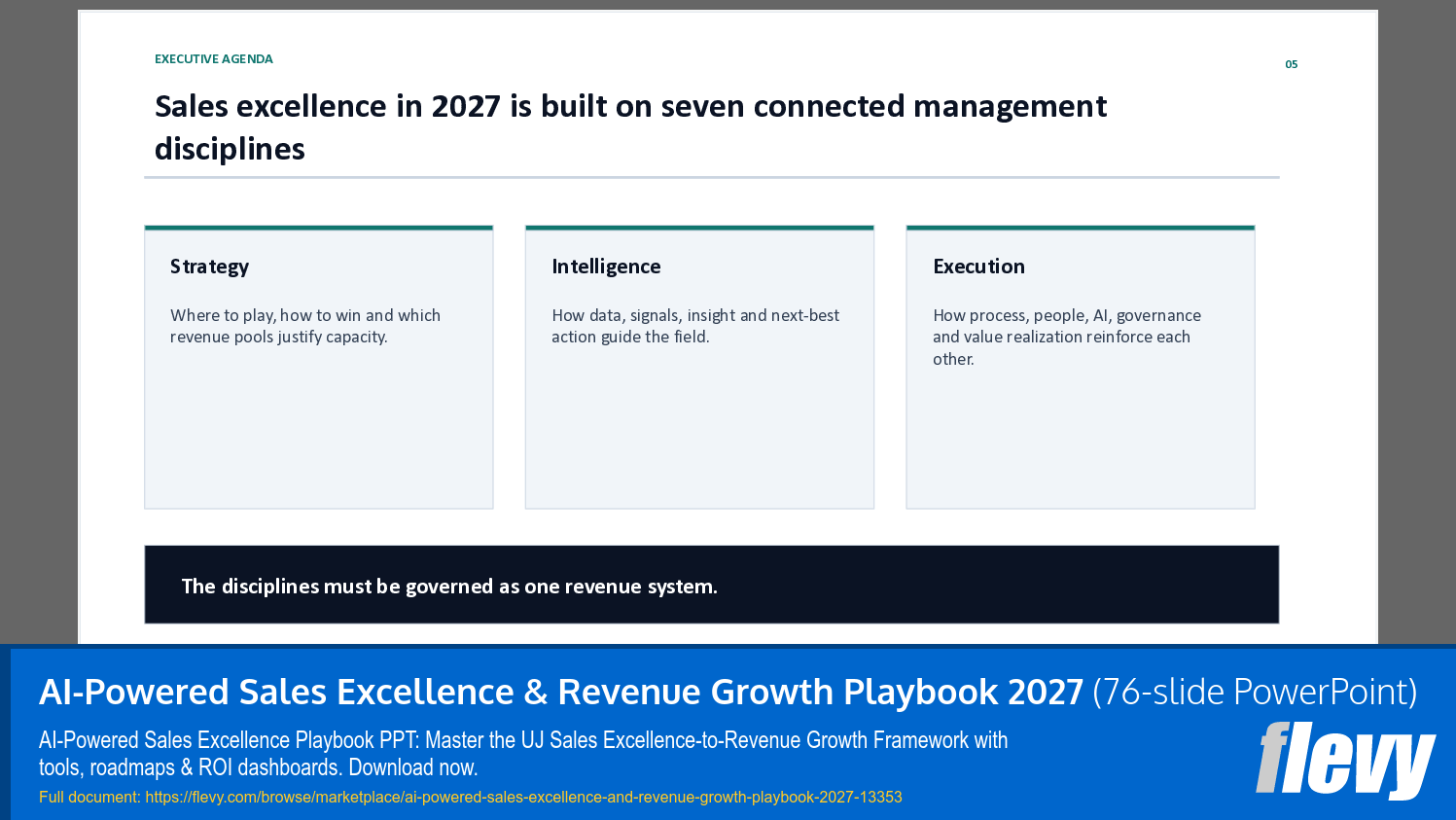 EXECUTIVE AGENDA

05

Sales excellence in 2027 is built on seven connected management disciplines

Strategy

Where to play, how to win and which revenue pools justify capacity.

Intelligence

How data, signals, insight and next-best action guide the field.

Execution

How process, people, AI, governance and value realization reinforce each other.

The disciplines must be governed as one revenue system.

AI-Powered Sales Excellence & Revenue Growth Playbook 2027 (76-slide PowerPoint)

AI-Powered Sales Excellence Playbook PPT: Master the UJ Sales Excellence-to-Revenue Growth Framework with tools, roadmaps & ROI dashboards. Download now.

Full document: https://flevy.com/browse/marketplace/ai-powered-sales-excellence-and-revenue-growth-playbook-2027-13353

flevy